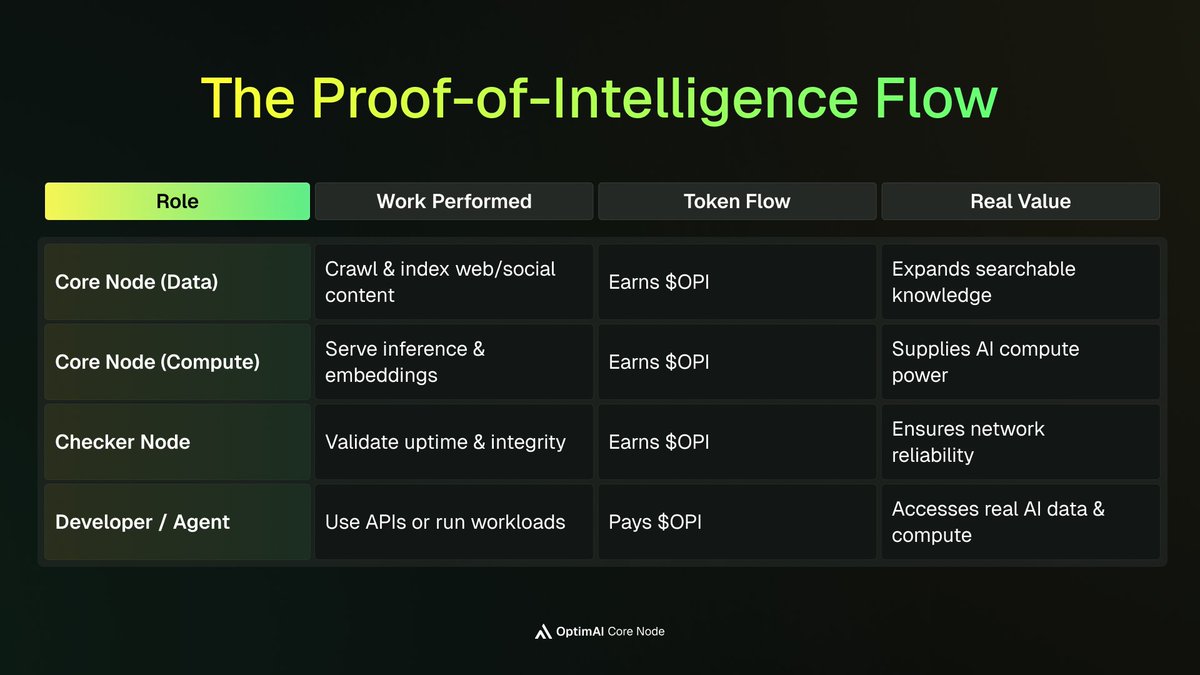 The Proof-of-Intelligence Flow

| Role | Work Performed | Token Flow | Real Value |
|---|---|---|---|
| Core Node (Data) | Crawl & index web/social content | Earns \$OPI | Expands searchable knowledge |
| Core Node (Compute) | Serve inference & embeddings | Earns \$OPI | Supplies AI compute power |
| Checker Node | Validate uptime & integrity | Earns \$OPI | Ensures network reliability |
| Developer / Agent | Use APIs or run workloads | Pays \$OPI | Accesses real AI data & compute |

OptimAI Core Node